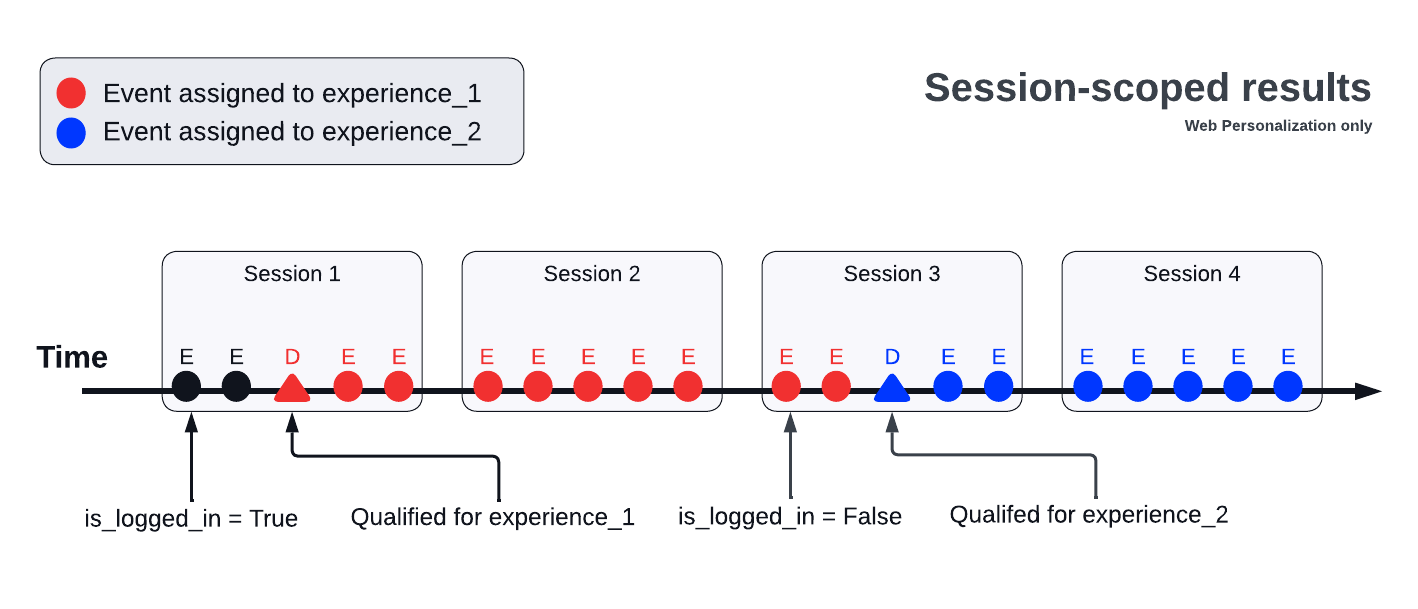 Event assigned to experience_1
Event assigned to experience_2

Session-scoped results
Web Personalization only

Session 1
Session 2
Session 3
Session 4

Time

E E D E E
E E E E E
E E D E E
E E E E E

is_logged_in = True
Qualified for experience_1
is_logged_in = False
Qualifed for experience_2